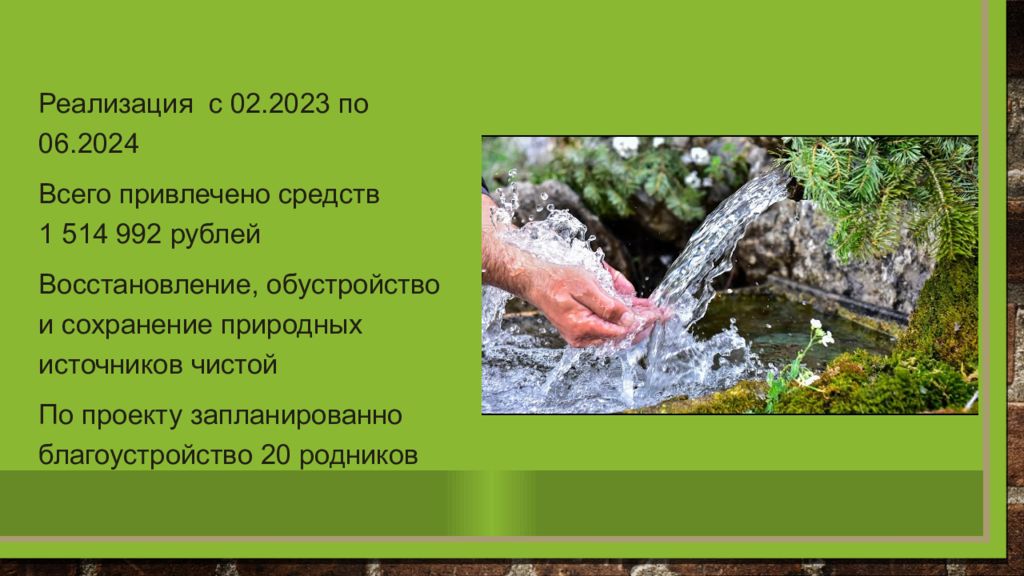 Реализация  с 02.2023 по 06.2024

Всего привлечено средств 1 514 992 рублей

Восстановление, обустройство и сохранение природных источников чистой

По проекту запланированно благоустройство 20 родников